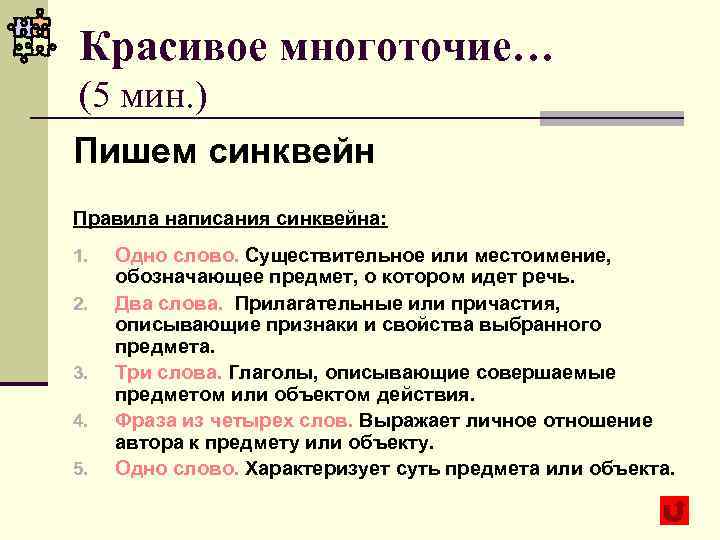 Красивое многоточие… (5 мин.)

Пишем синквейн

Правила написания синквейна:

1. Одно слово. Существительное или местоимение, обозначающее предмет, о котором идет речь.
2. Два слова. Прилагательные или причастия, описывающие признаки и свойства выбранного предмета.
3. Три слова. Глаголы, описывающие совершаемые предметом или объектом действия.
4. Фраза из четырех слов. Выражает личное отношение автора к предмету или объекту.
5. Одно слово. Характеризует суть предмета или объекта.